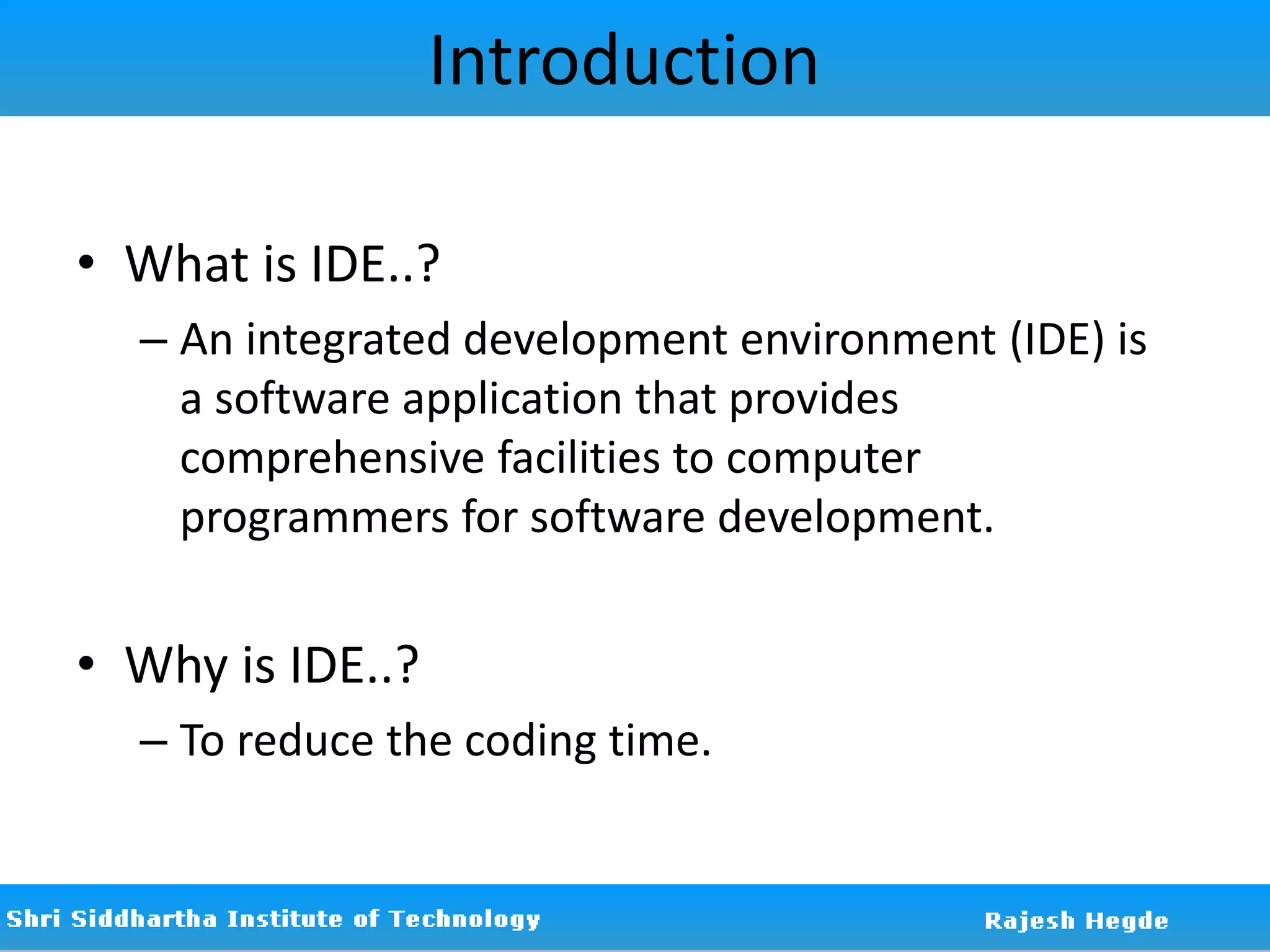 Introduction

• What is IDE..?
– An integrated development environment (IDE) is a software application that provides comprehensive facilities to computer programmers for software development.

• Why is IDE..?
– To reduce the coding time.

Shri Siddhartha Institute of Technology

Rajesh Hegde